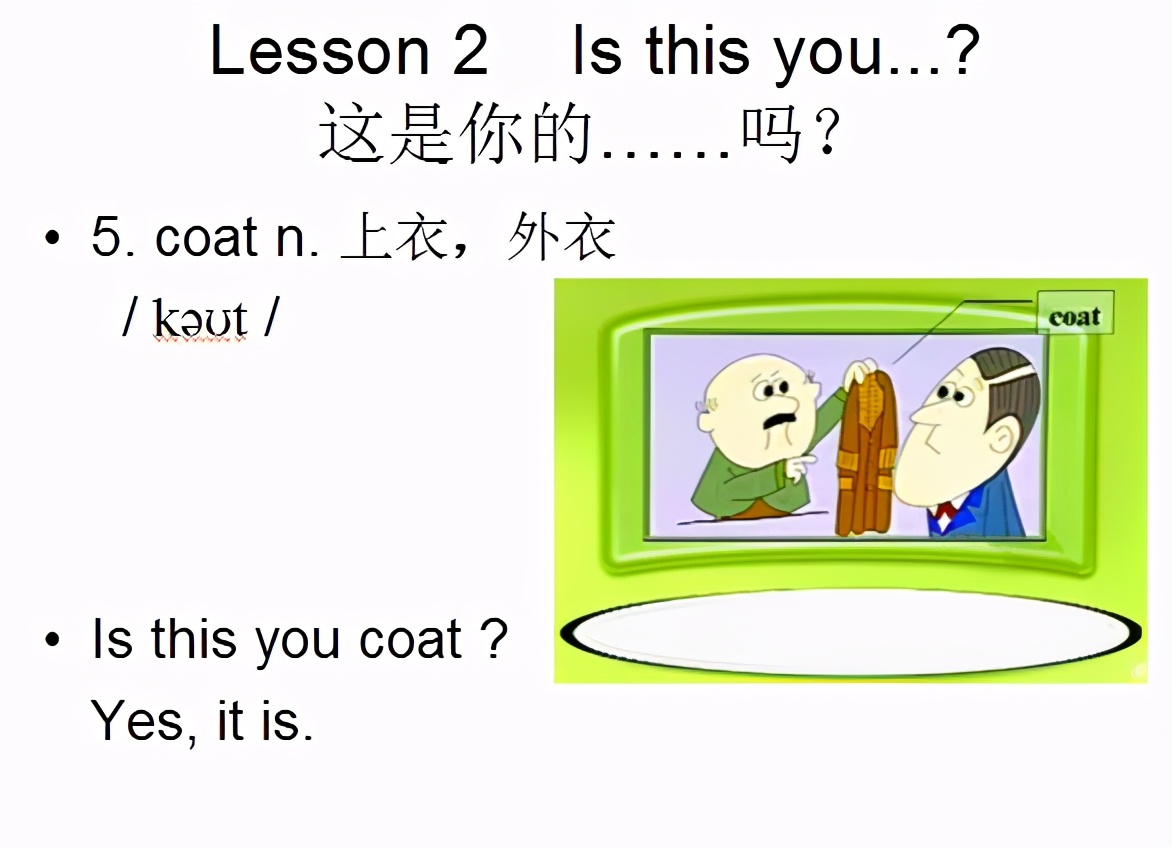 Lesson 2 Is this you...?
这是你的……吗？

• 5. coat n. 上衣，外衣
/ kəʊt /

coat

• Is this you coat ?
Yes, it is.